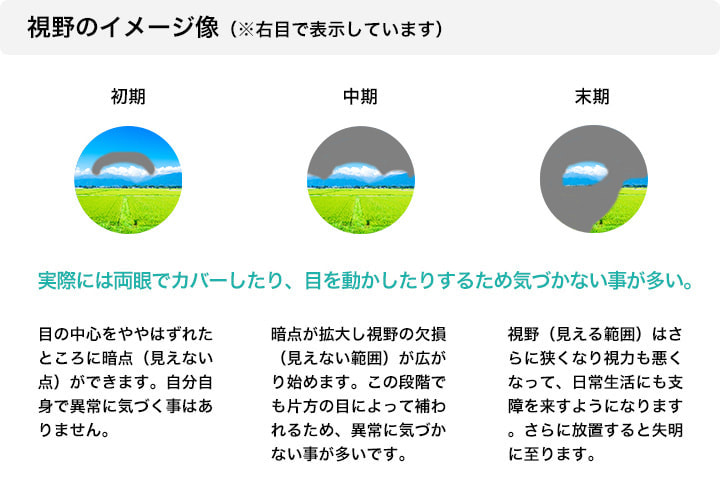 視野のイメージ像（※右目で表示しています）

初期

中期

末期

実際には両眼でカバーしたり、目を動かしたりするため気づかない事が多い。

目の中心をややはずれたところに暗点（見えない点）ができます。自分自身で異常に気づく事はありません。

暗点が拡大し視野の欠損（見えない範囲）が広がり始めます。この段階でも片方の目によって補われるため、異常に気づかない事が多いです。

視野（見える範囲）はさらに狭くなり視力も悪くなって、日常生活にも支障を来すようになります。さらに放置すると失明に至ります。